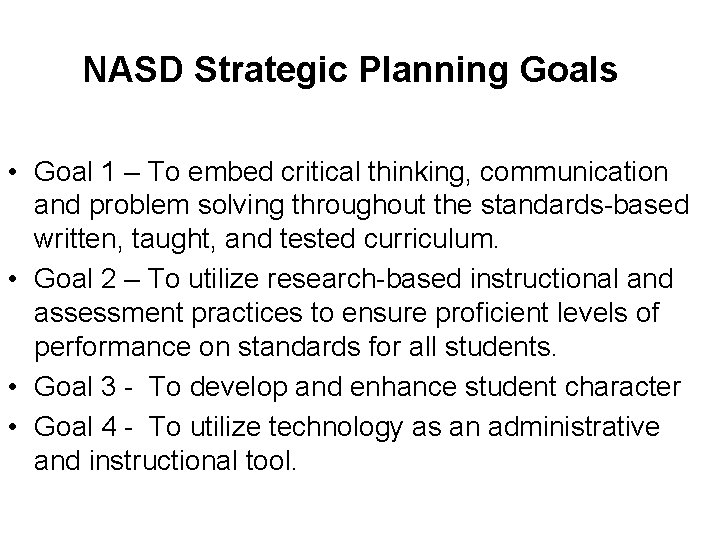 NASD Strategic Planning Goals

• Goal 1 – To embed critical thinking, communication and problem solving throughout the standards-based written, taught, and tested curriculum.
• Goal 2 – To utilize research-based instructional and assessment practices to ensure proficient levels of performance on standards for all students.
• Goal 3 - To develop and enhance student character
• Goal 4 - To utilize technology as an administrative and instructional tool.